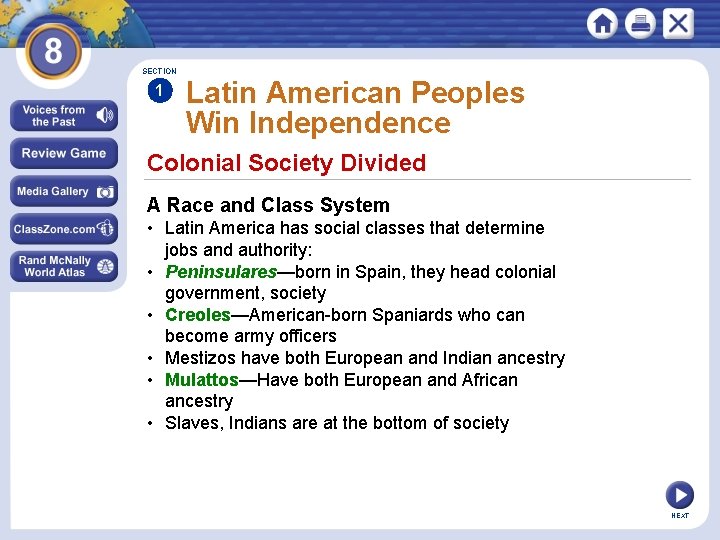 8

Voices from the Past

Review Game

Media Gallery

ClassZone.com

Rand McNally World Atlas

SECTION 1

Latin American Peoples Win Independence

Colonial Society Divided

A Race and Class System

• Latin America has social classes that determine jobs and authority:
• Peninsulares—born in Spain, they head colonial government, society
• Creoles—American-born Spaniards who can become army officers
• Mestizos have both European and Indian ancestry
• Mulattos—Have both European and African ancestry
• Slaves, Indians are at the bottom of society

NEXT